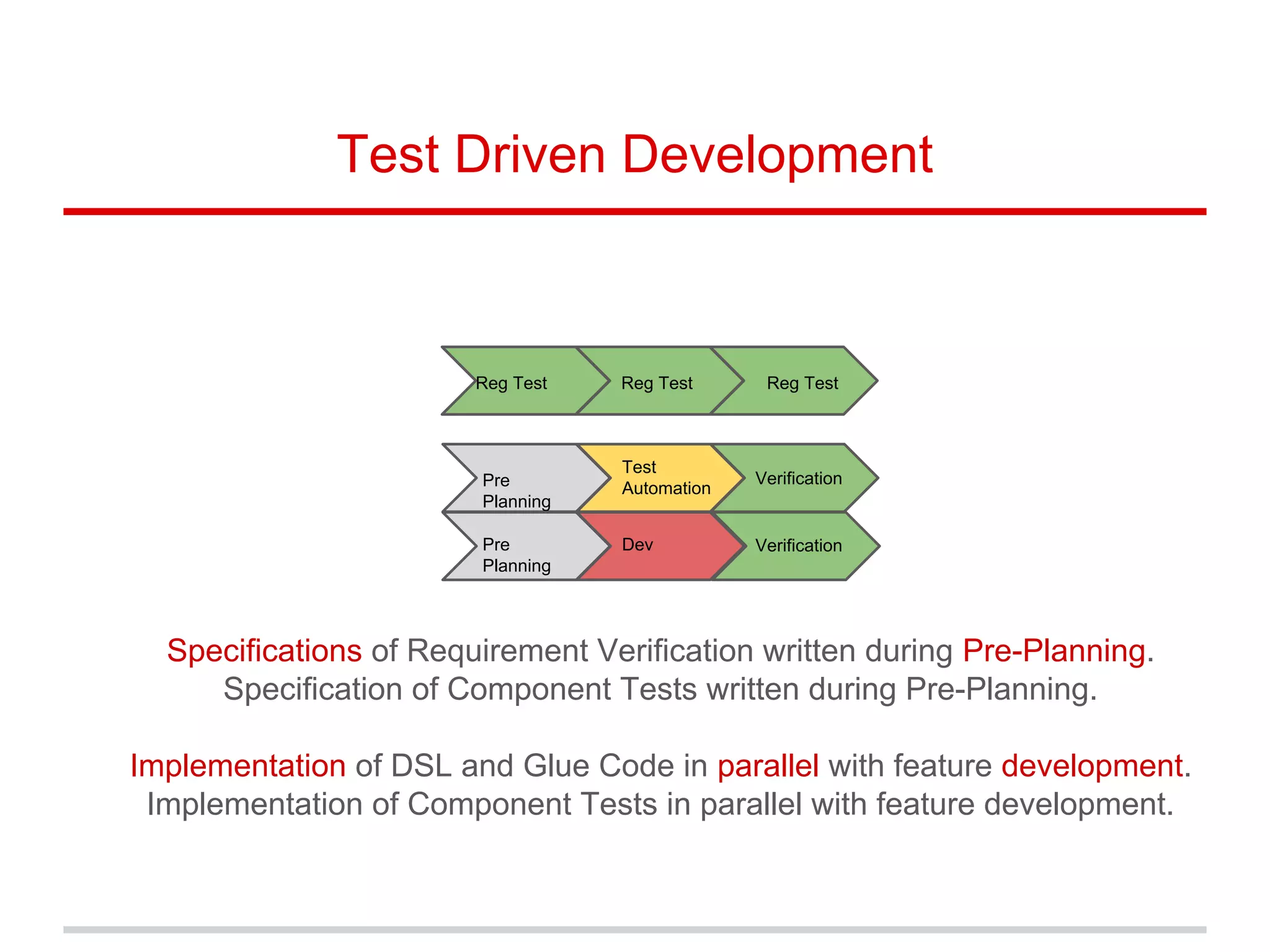 Test Driven Development

Reg Test
Reg Test
Reg Test

Pre Planning
Test Automation
Verification

Pre Planning
Dev
Verification

Specifications of Requirement Verification written during Pre-Planning.
Specification of Component Tests written during Pre-Planning.

Implementation of DSL and Glue Code in parallel with feature development.
Implementation of Component Tests in parallel with feature development.